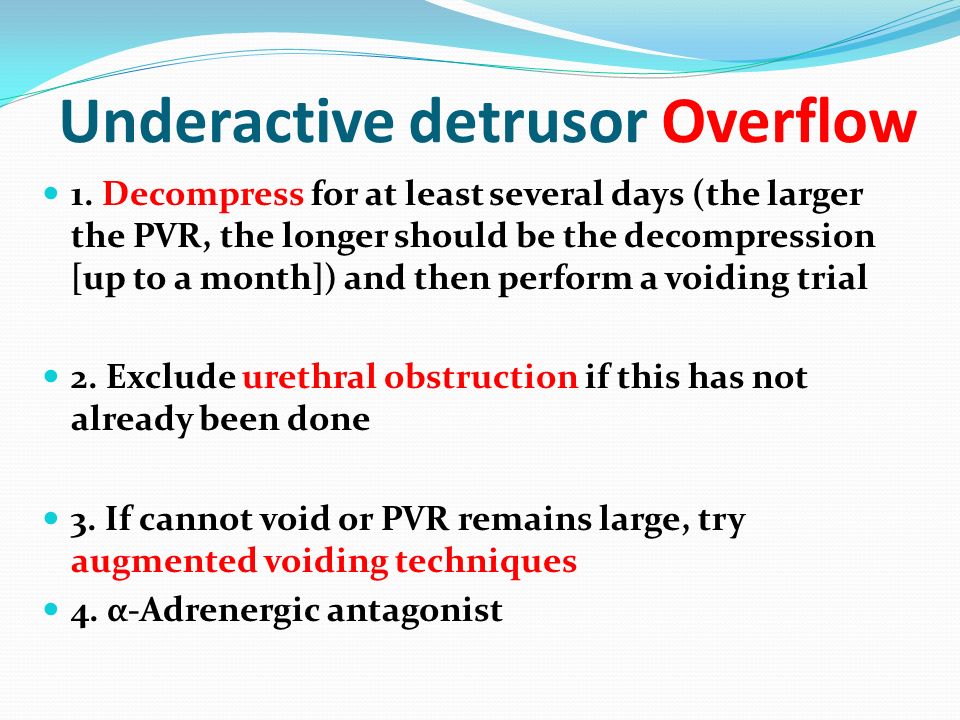 Underactive detrusor Overflow

1. Decompress for at least several days (the larger the PVR, the longer should be the decompression [up to a month]) and then perform a voiding trial

2. Exclude urethral obstruction if this has not already been done

3. If cannot void or PVR remains large, try augmented voiding techniques

4. α-Adrenergic antagonist